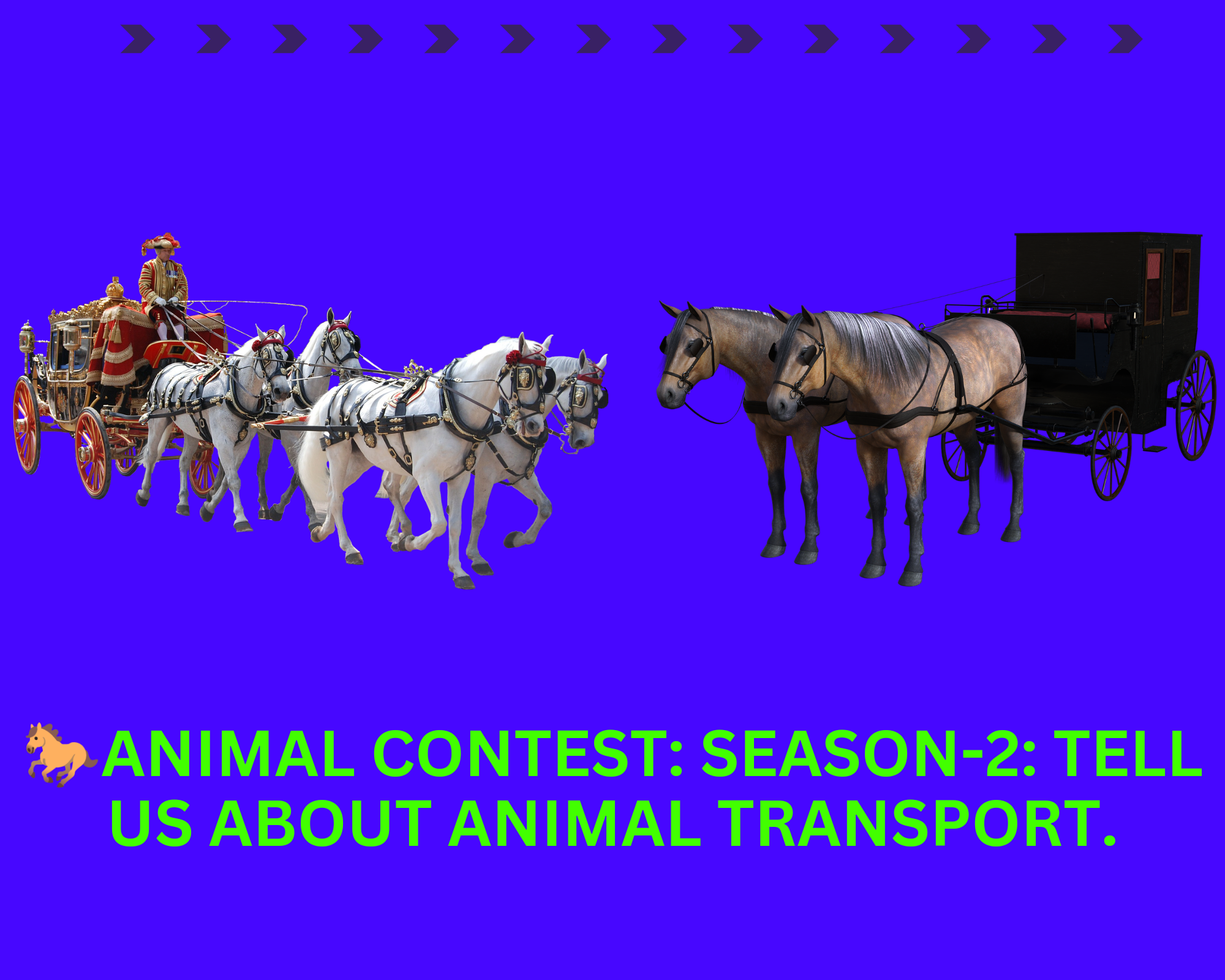 🐎ANIMAL CONTEST: SEASON-2: TELL US ABOUT ANIMAL TRANSPORT.